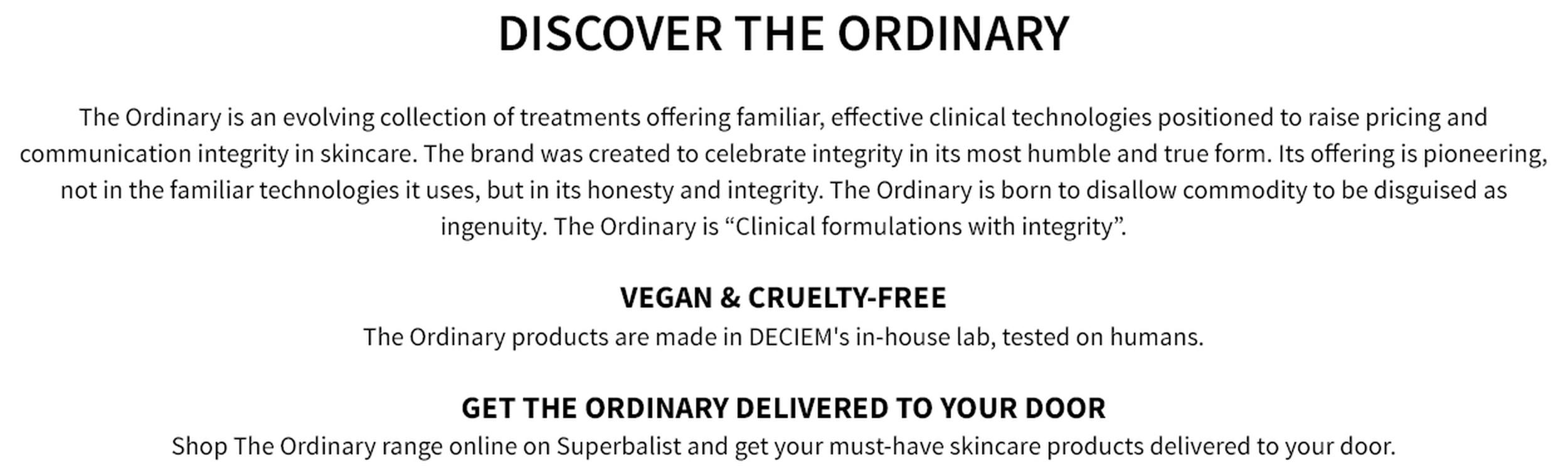 DISCOVER THE ORDINARY

The Ordinary is an evolving collection of treatments offering familiar, effective clinical technologies positioned to raise pricing and communication integrity in skincare. The brand was created to celebrate integrity in its most humble and true form. Its offering is pioneering, not in the familiar technologies it uses, but in its honesty and integrity. The Ordinary is born to disallow commodity to be disguised as ingenuity. The Ordinary is “Clinical formulations with integrity”.

VEGAN & CRUELTY-FREE

The Ordinary products are made in DECIEM's in-house lab, tested on humans.

GET THE ORDINARY DELIVERED TO YOUR DOOR

Shop The Ordinary range online on Superbalist and get your must-have skincare products delivered to your door.